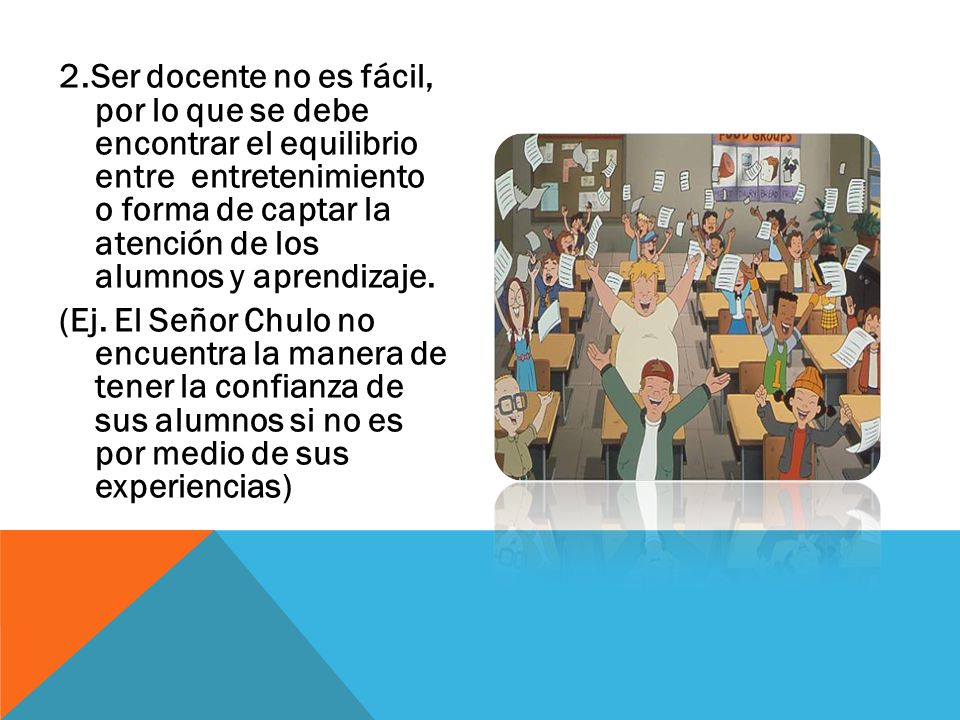 2.Ser docente no es fácil, por lo que se debe encontrar el equilibrio entre entretenimiento o forma de captar la atención de los alumnos y aprendizaje.

(Ej. El Señor Chulo no encuentra la manera de tener la confianza de sus alumnos si no es por medio de sus experiencias)

FOOD GROUPS